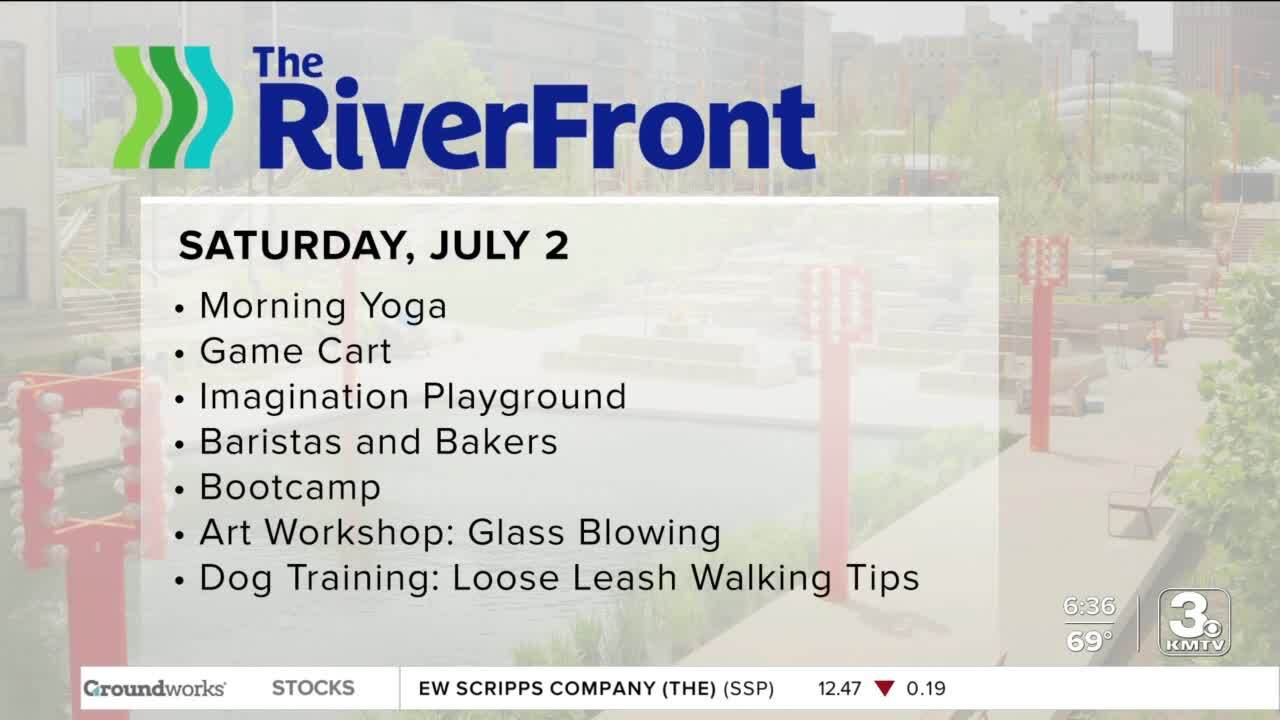 The RiverFront

SATURDAY, JULY 2

• Morning Yoga
• Game Cart
• Imagination Playground
• Baristas and Bakers
• Bootcamp
• Art Workshop: Glass Blowing
• Dog Training: Loose Leash Walking Tips

6:36
69°

3
KMTV

Groundworks
STOCKS
EW SCRIPPS COMPANY (THE) (SSP) 12.47 ▼ 0.19